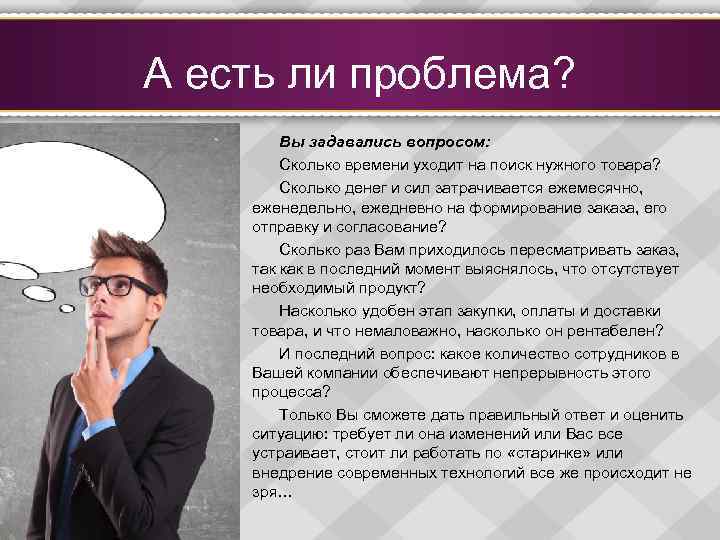 А есть ли проблема?

Вы задавались вопросом:

Сколько времени уходит на поиск нужного товара?

Сколько денег и сил затрачивается ежемесячно, еженедельно, ежедневно на формирование заказа, его отправку и согласование?

Сколько раз Вам приходилось пересматривать заказ, так как в последний момент выяснялось, что отсутствует необходимый продукт?

Насколько удобен этап закупки, оплаты и доставки товара, и что немаловажно, насколько он рентабелен?

И последний вопрос: какое количество сотрудников в Вашей компании обеспечивают непрерывность этого процесса?

Только Вы сможете дать правильный ответ и оценить ситуацию: требует ли она изменений или Вас все устраивает, стоит ли работать по «старинке» или внедрение современных технологий все же происходит не зря...